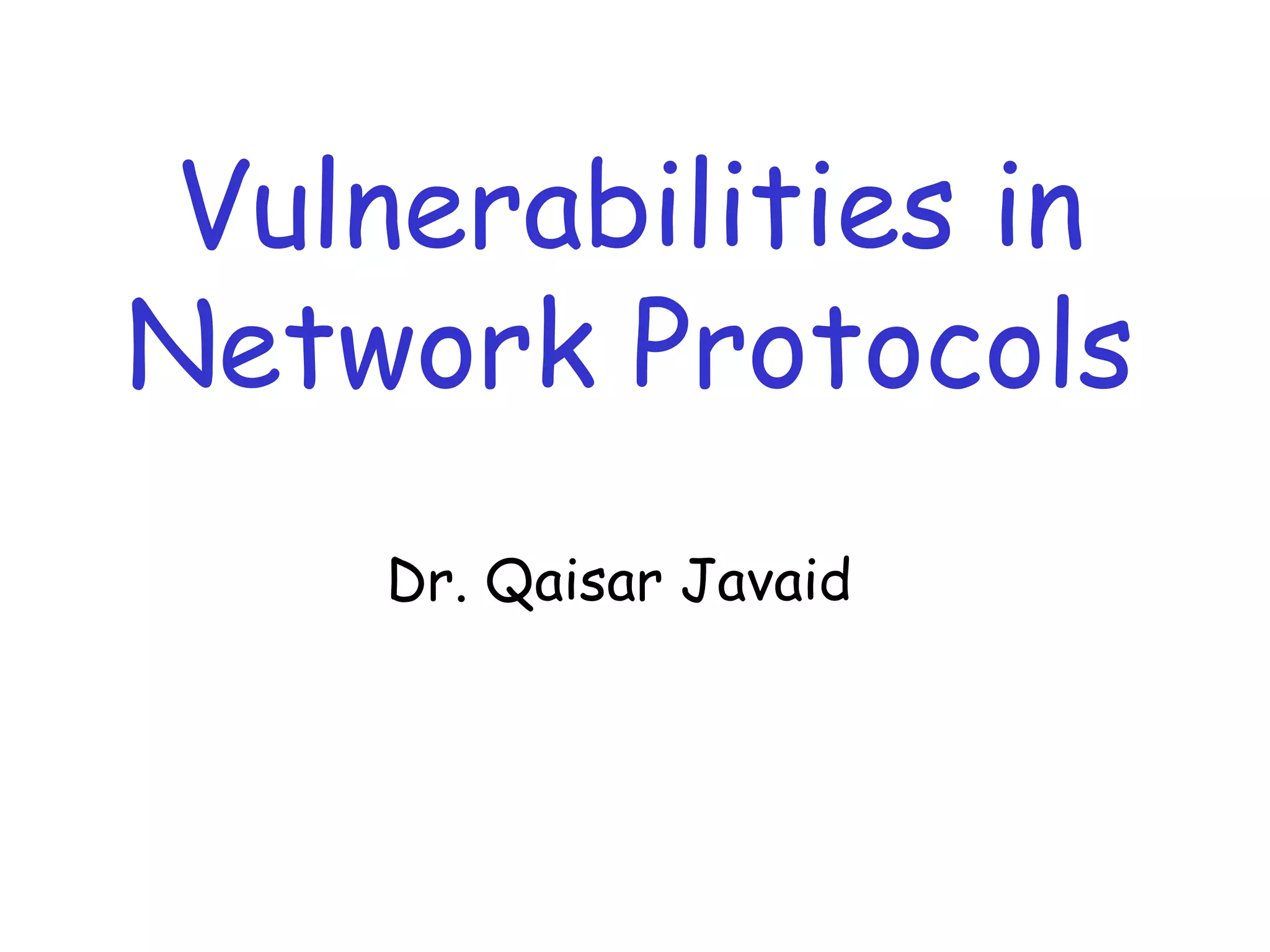 Vulnerabilities in Network Protocols

Dr. Qaisar Javaid